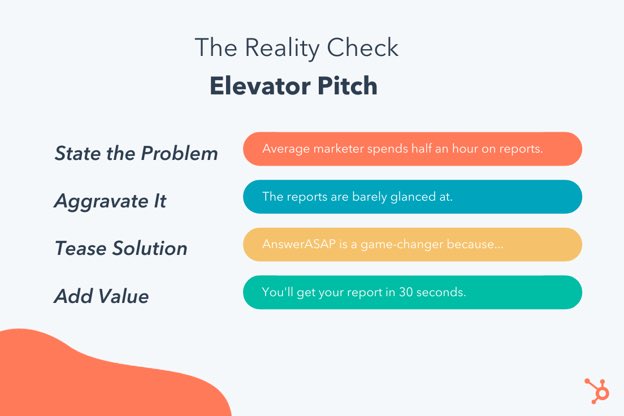 The Reality Check
Elevator Pitch

State the Problem
Average marketer spends half an hour on reports.

Aggravate It
The reports are barely glanced at.

Tease Solution
AnswerASAP is a game-changer because...

Add Value
You'll get your report in 30 seconds.